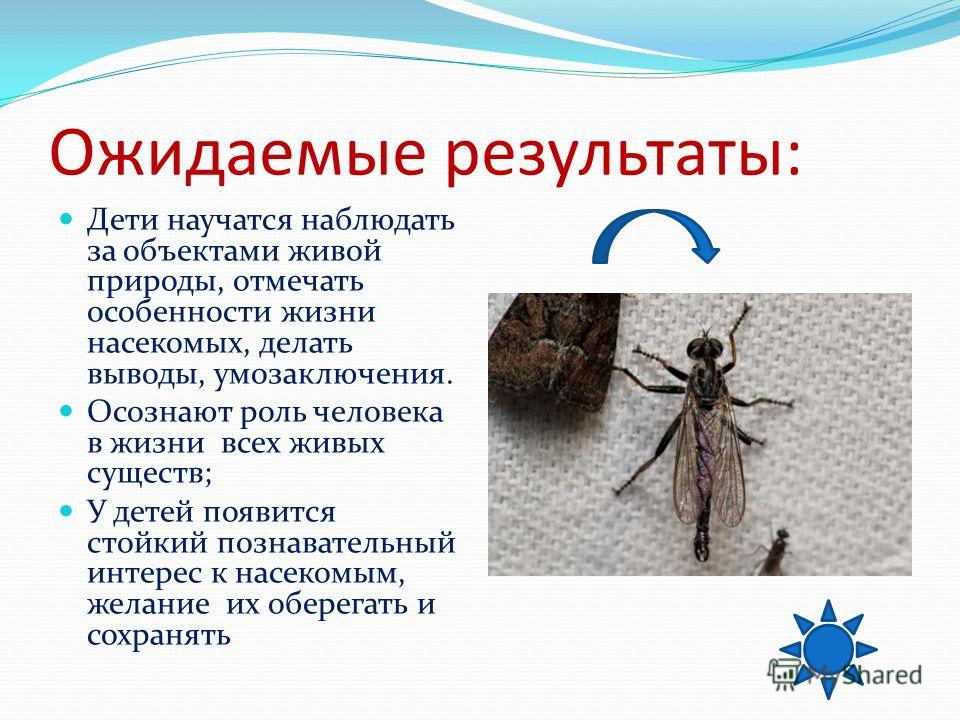 Ожидаемые результаты:

Дети научатся наблюдать за объектами живой природы, отмечать особенности жизни насекомых, делать выводы, умозаключения.

Осознают роль человека в жизни всех живых существ;

У детей появится стойкий познавательный интерес к насекомым, желание их оберегать и сохранять

MyShared